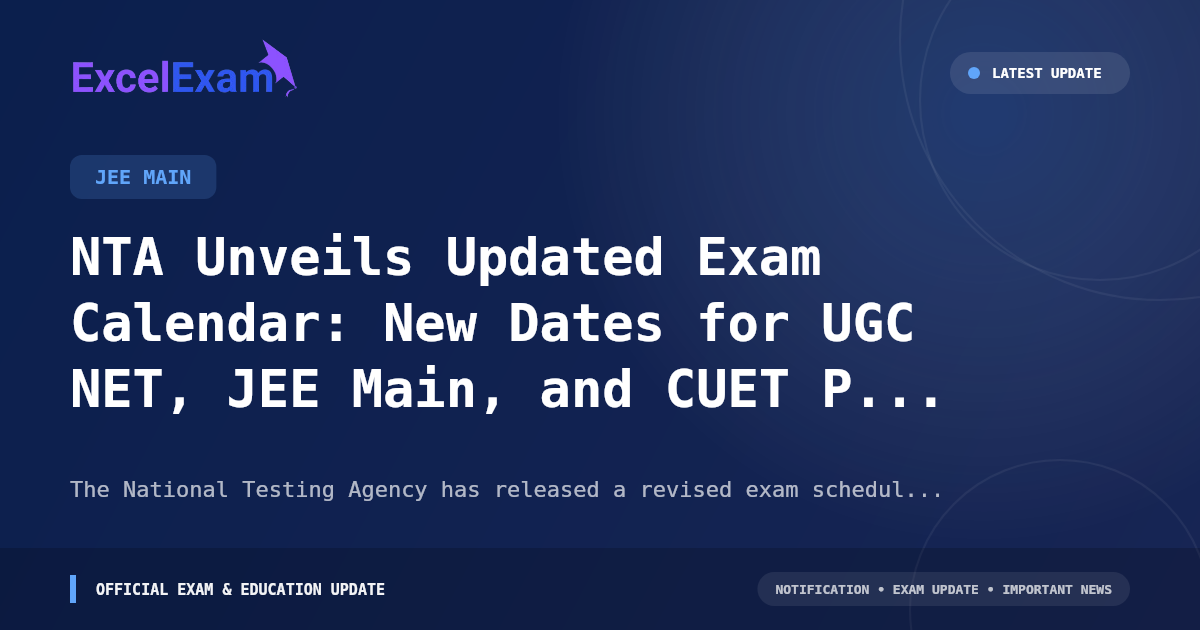 ExcelExam

LATEST UPDATE

JEE MAIN

NTA Unveils Updated Exam Calendar: New Dates for UGC NET, JEE Main, and CUET P...

The National Testing Agency has released a revised exam schedul...

OFFICIAL EXAM & EDUCATION UPDATE

NOTIFICATION • EXAM UPDATE • IMPORTANT NEWS